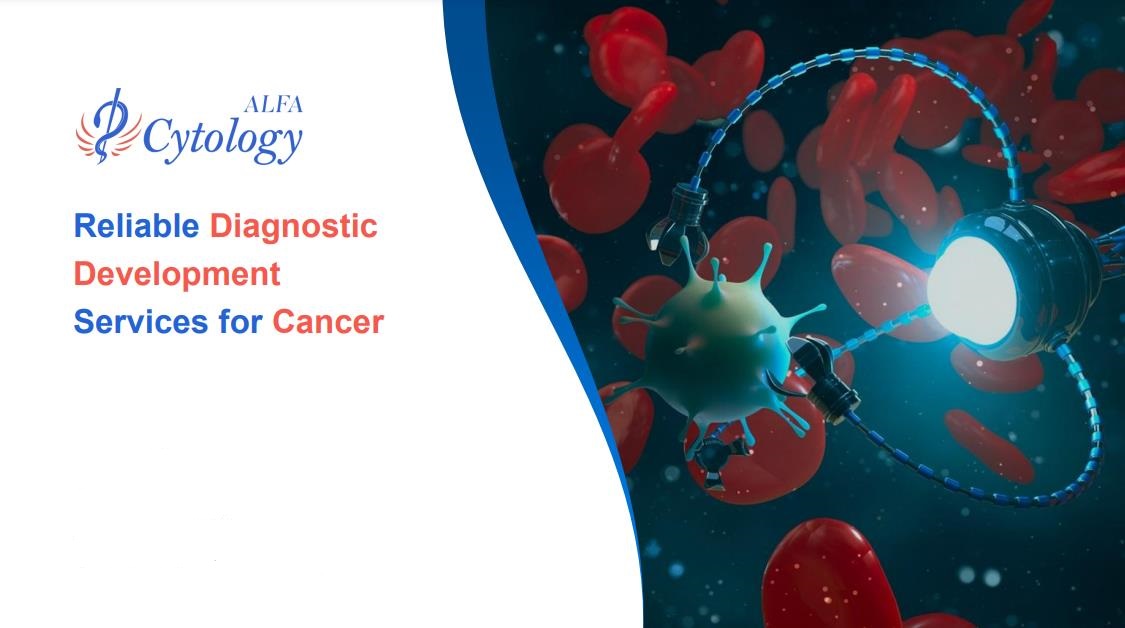 ALFA Cytology

Reliable Diagnostic Development Services for Cancer